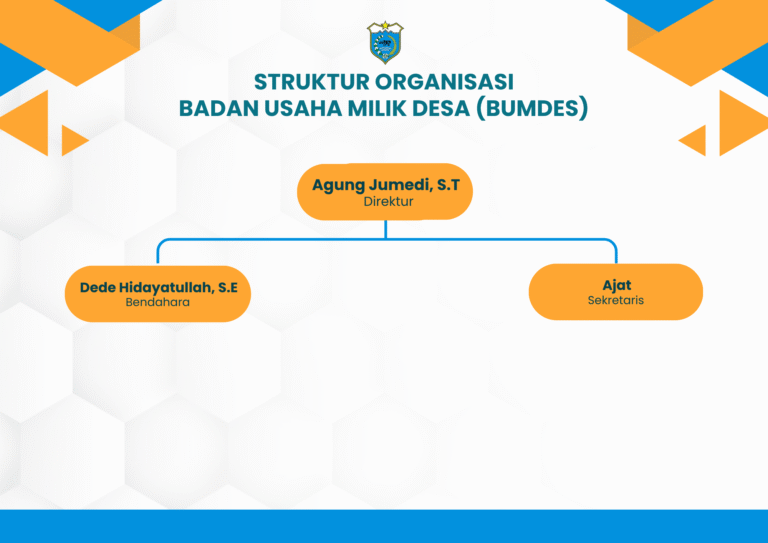 STRUKTUR ORGANISASI
BADAN USAHA MILIK DESA (BUMDES)

Agung Jumedi, S.T
Direktur

Dede Hidayatullah, S.E
Bendahara

Ajat
Sekretaris